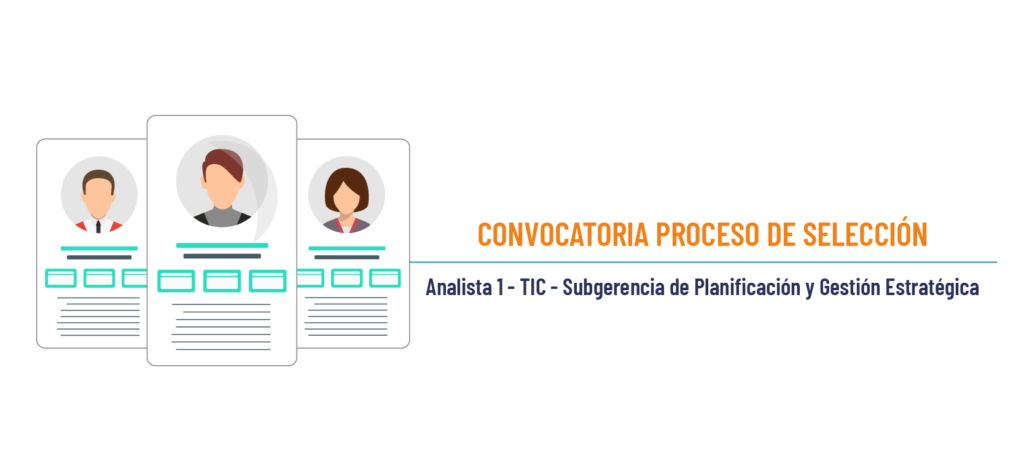 CONVOCATORIA PROCESO DE SELECCIÓN

Analista 1 - TIC - Subgerencia de Planificación y Gestión Estratégica